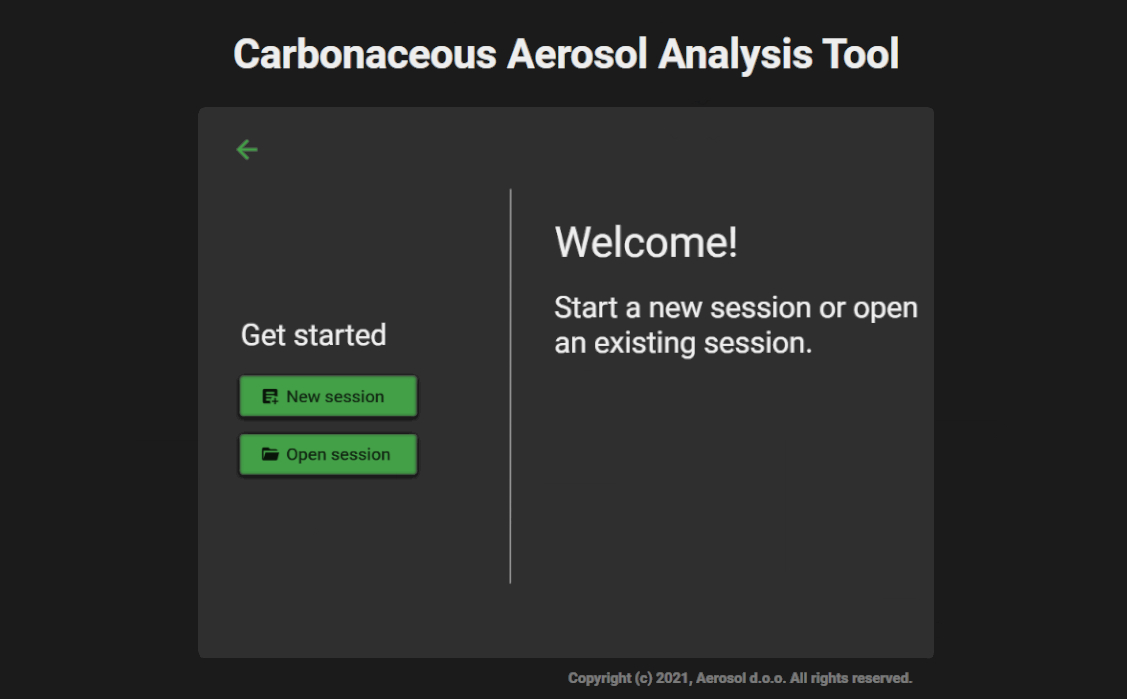 Carbonaceous Aerosol Analysis Tool

Get started

New session

Open session

Welcome!

Start a new session or open an existing session.

Copyright (c) 2021, Aerosol d.o.o. All rights reserved.